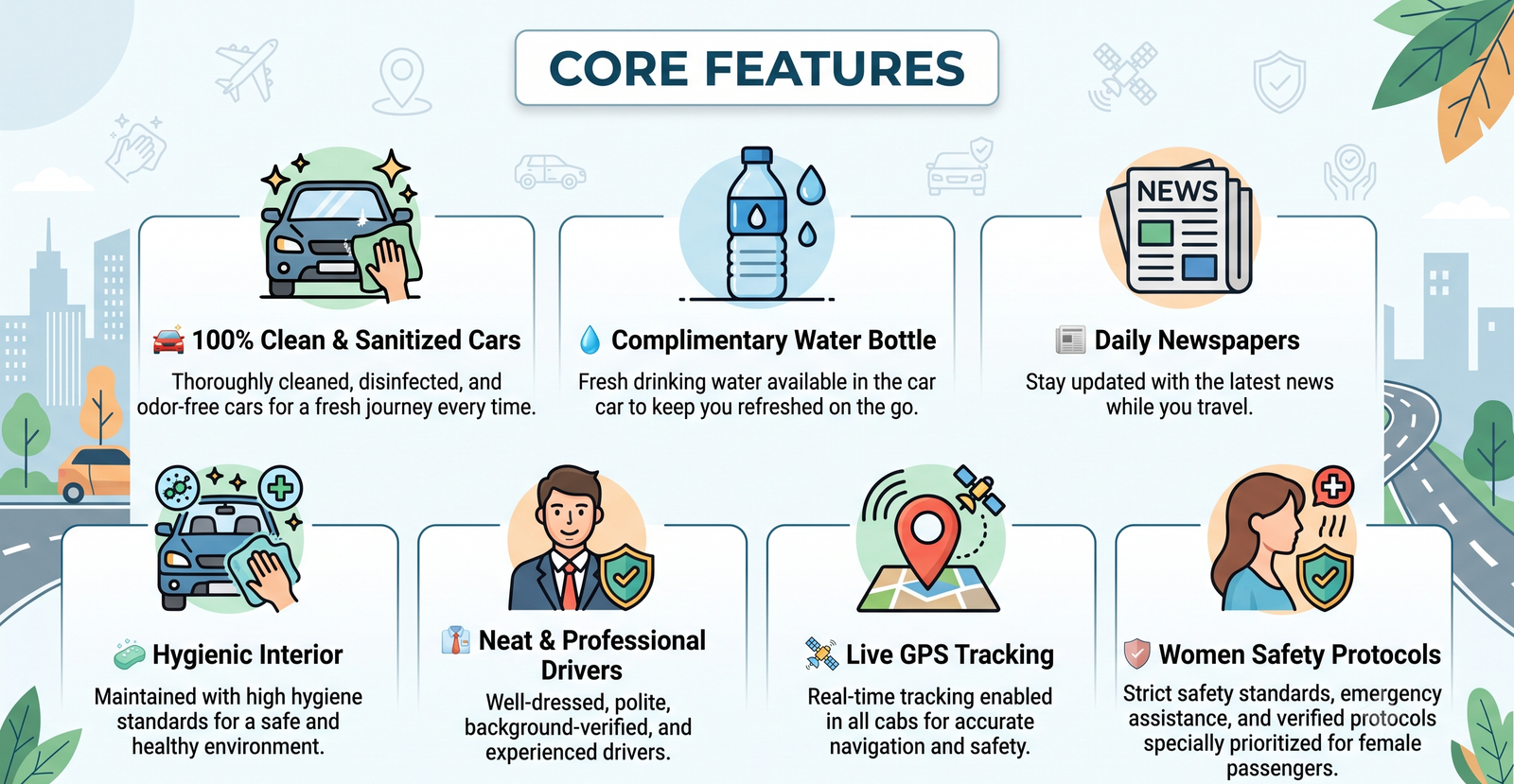 CORE FEATURES

NEWS

100% Clean & Sanitized Cars

Thoroughly cleaned, disinfected, and odor-free cars for a fresh journey every time.

Complimentary Water Bottle

Fresh drinking water available in the car car to keep you refreshed on the go.

Daily Newspapers

Stay updated with the latest news while you travel.

Hygienic Interior

Maintained with high hygiene standards for a safe and healthy environment.

Neat & Professional Drivers

Well-dressed, polite, background-verified, and experienced drivers.

Live GPS Tracking

Real-time tracking enabled in all cabs for accurate navigation and safety.

Women Safety Protocols

Strict safety standards, emergency assistance, and verified protocols specially prioritized for female passengers.